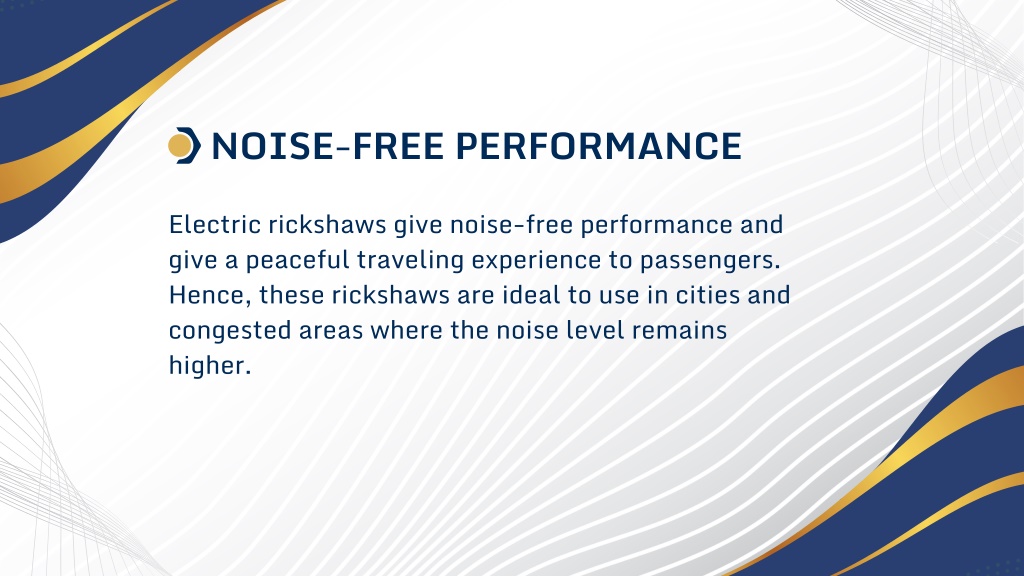 NOISE-FREE PERFORMANCE

Electric rickshaws give noise-free performance and give a peaceful traveling experience to passengers. Hence, these rickshaws are ideal to use in cities and congested areas where the noise level remains higher.